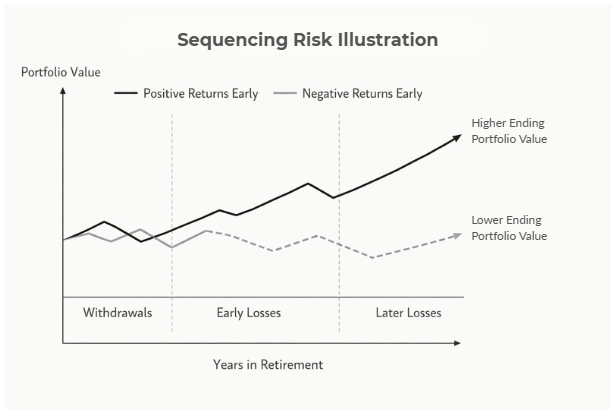 Sequencing Risk Illustration

Portfolio Value

Positive Returns Early

Negative Returns Early

Higher Ending Portfolio Value

Lower Ending Portfolio Value

Withdrawals

Early Losses

Later Losses

Years in Retirement